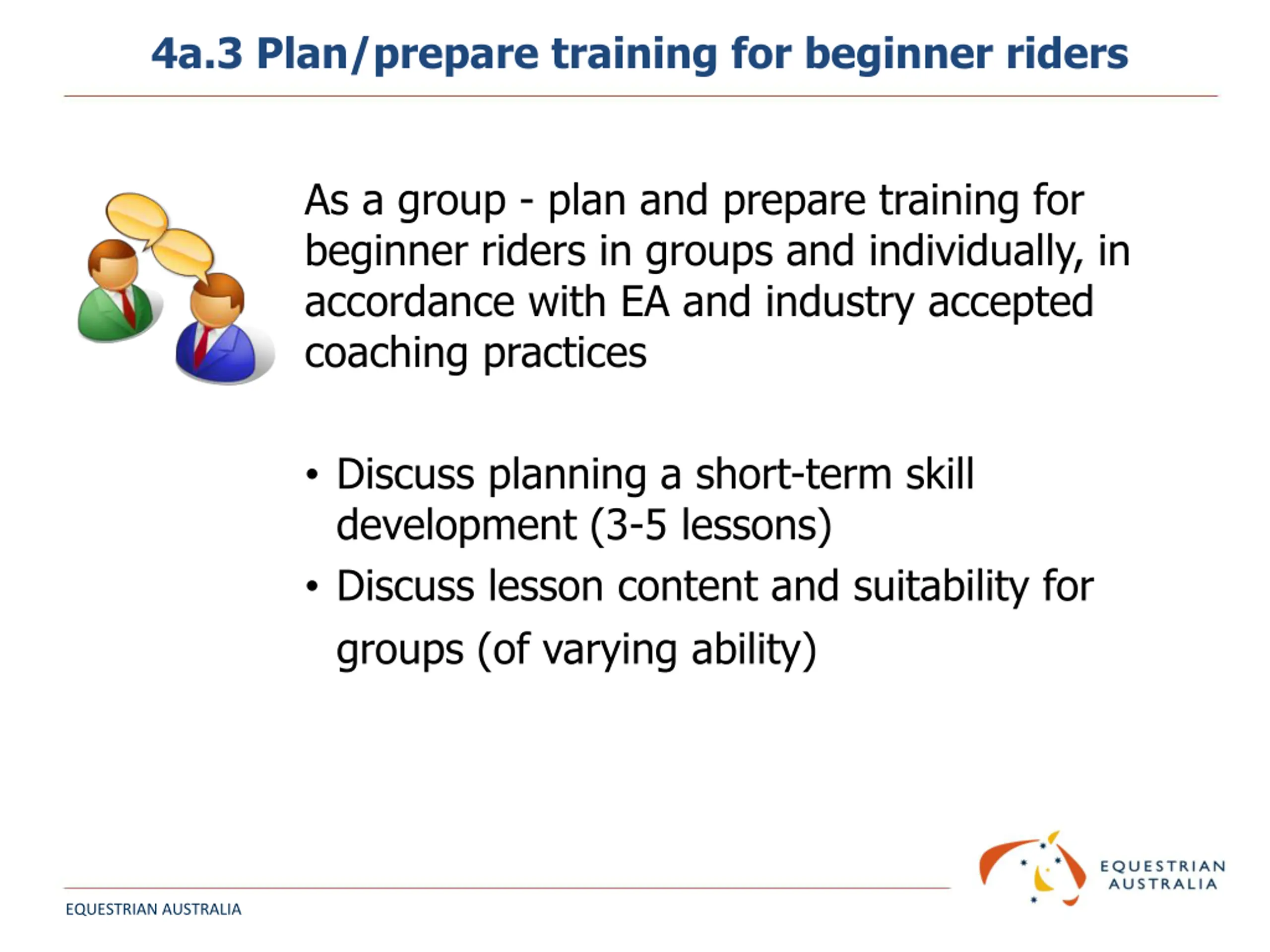 4a.3 Plan/prepare training for beginner riders

As a group - plan and prepare training for beginner riders in groups and individually, in accordance with EA and industry accepted coaching practices

• Discuss planning a short-term skill development (3-5 lessons)
• Discuss lesson content and suitability for groups (of varying ability)

EQUESTRIAN AUSTRALIA

EQUESTRIAN AUSTRALIA